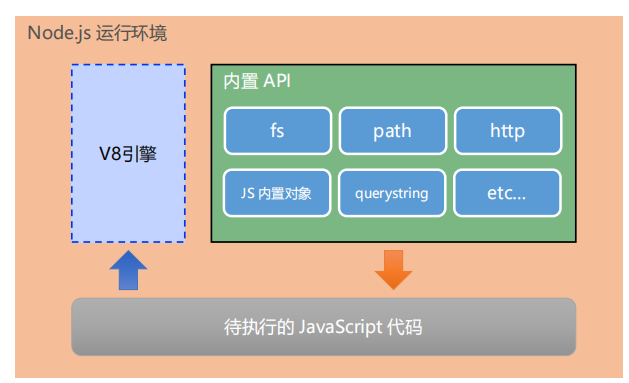 Node.js 运行环境

V8引擎

内置 API

fs

path

http

JS 内置对象

querystring

etc...

待执行的 JavaScript 代码